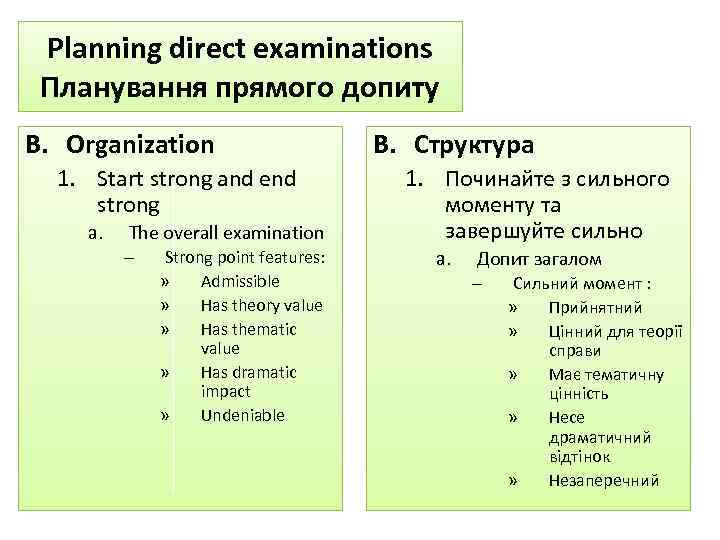 Planning direct examinations
Планування прямого допиту

B. Organization
1. Start strong and end strong
a. The overall examination
– Strong point features:
» Admissible
» Has theory value
» Has thematic value
» Has dramatic impact
» Undeniable

B. Структура
1. Починайте з сильного моменту та завершуйте сильно
a. Допит загалом
– Сильний момент :
» Прийнятний
» Цінний для теорії справи
» Має тематичну цінність
» Несе драматичний відтінок
» Незаперечний